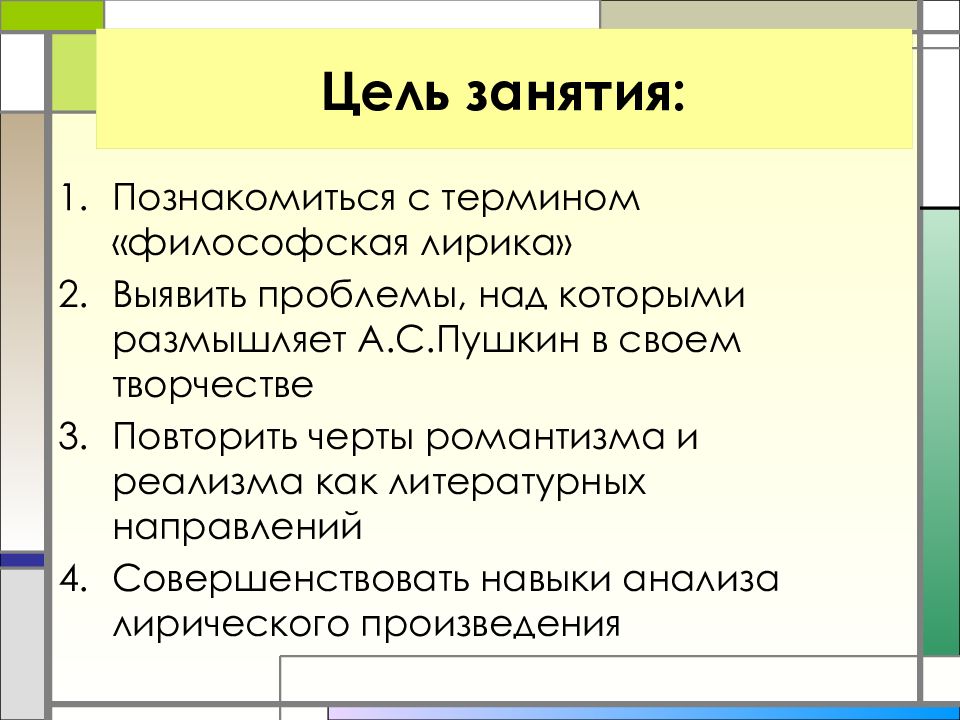 Цель занятия:

1. Познакомиться с термином «философская лирика»
2. Выявить проблемы, над которыми размышляет А.С.Пушкин в своем творчестве
3. Повторить черты романтизма и реализма как литературных направлений
4. Совершенствовать навыки анализа лирического произведения